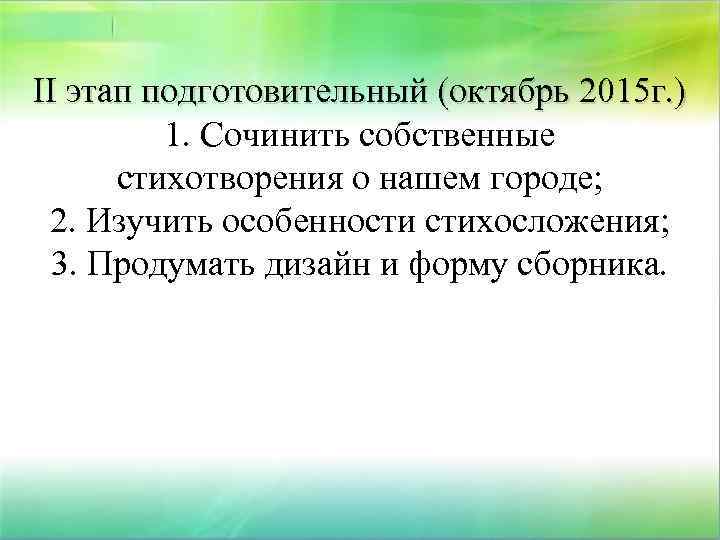 II этап подготовительный (октябрь 2015г.)
1. Сочинить собственные стихотворения о нашем городе;
2. Изучить особенности стихосложения;
3. Продумать дизайн и форму сборника.